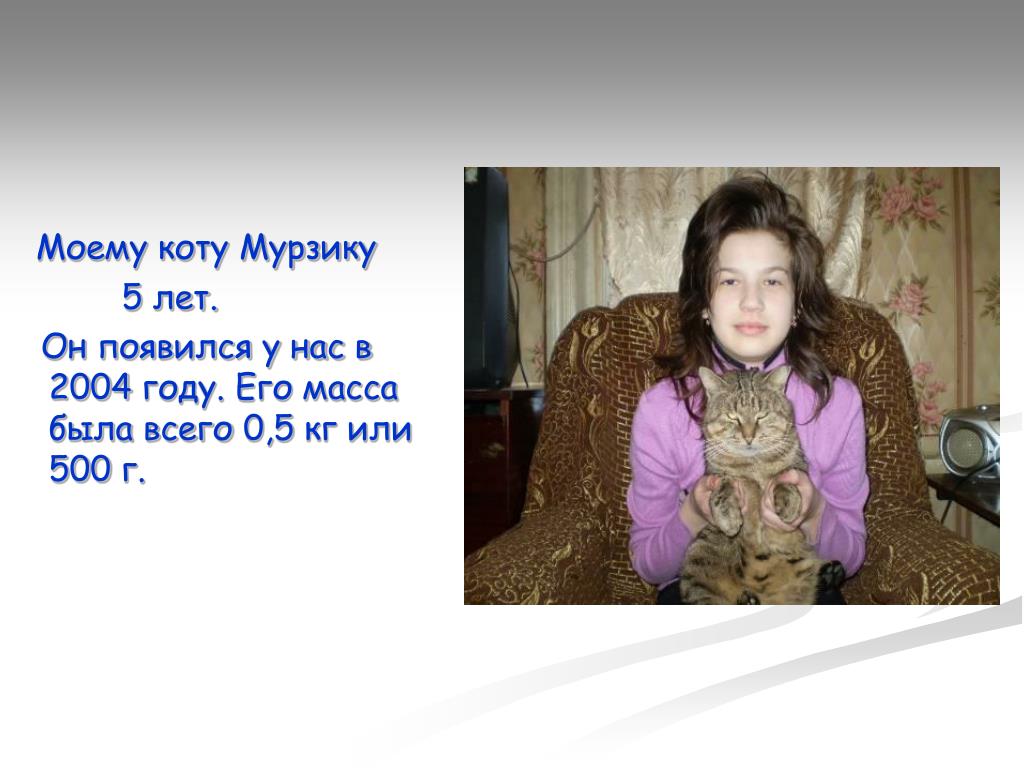 Моему коту Мурзику
5 лет.

Он появился у нас в 2004 году. Его масса была всего 0,5 кг или 500 г.